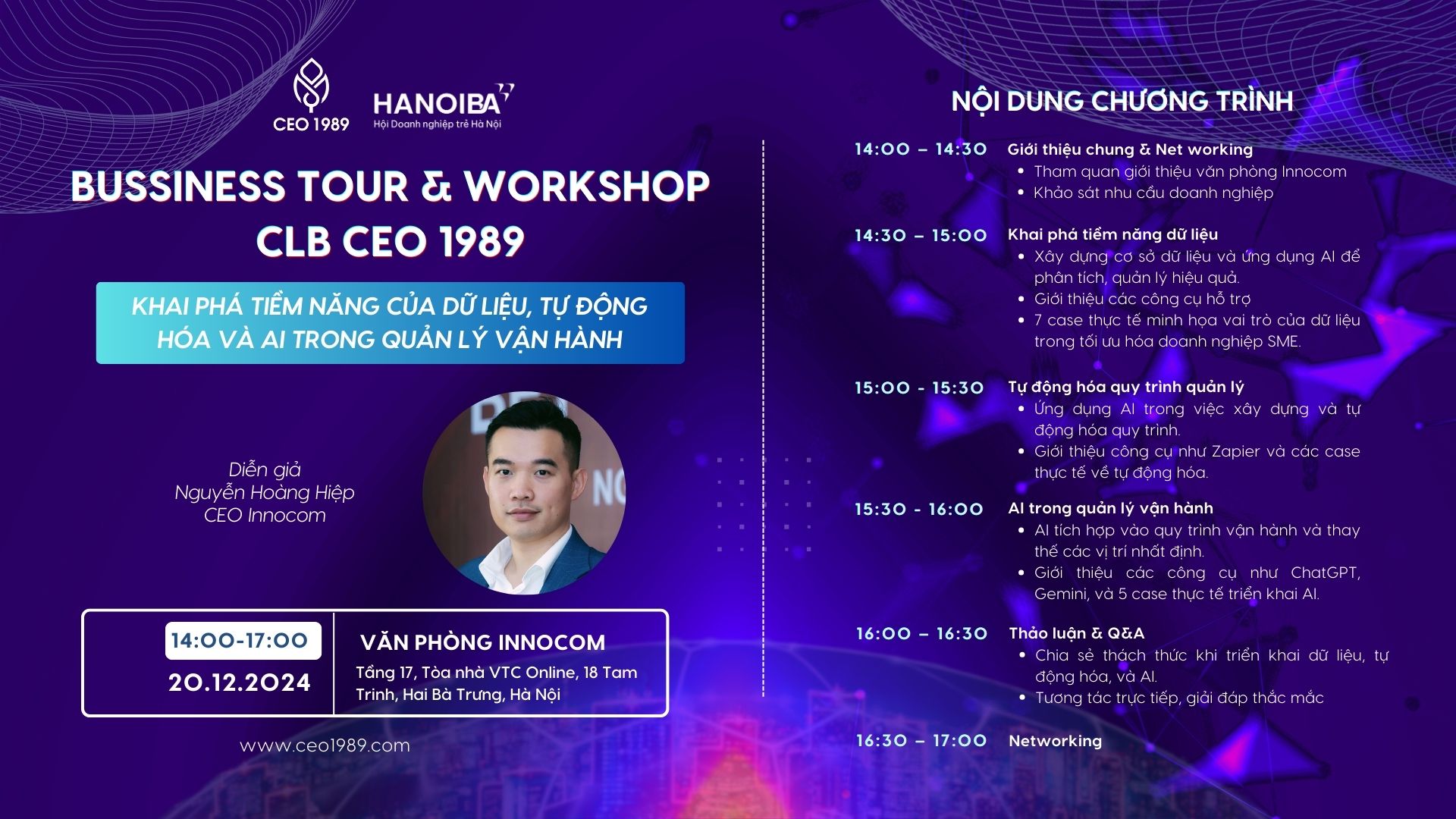 CEO 1989

HANOIBA
Hội Doanh nghiệp trẻ Hà Nội

BUSSINESS TOUR & WORKSHOP
CLB CEO 1989

KHAI PHÁ TIỀM NĂNG CỦA DỮ LIỆU, TỰ ĐỘNG HÓA VÀ AI TRONG QUẢN LÝ VẬN HÀNH

Diễn giả
Nguyễn Hoàng Hiệp
CEO Innocom

14:00-17:00
20.12.2024

VĂN PHÒNG INNOCOM
Tầng 17, Tòa nhà VTC Online, 18 Tam Trinh, Hai Bà Trưng, Hà Nội

www.ceo1989.com

NỘI DUNG CHƯƠNG TRÌNH

14:00 – 14:30 Giới thiệu chung & Net working
• Tham quan giới thiệu văn phòng Innocom
• Khảo sát nhu cầu doanh nghiệp

14:30 – 15:00 Khai phá tiềm năng dữ liệu
• Xây dựng cơ sở dữ liệu và ứng dụng AI để phân tích, quản lý hiệu quả.
• Giới thiệu các công cụ hỗ trợ
• 7 case thực tế minh họa vai trò của dữ liệu trong tối ưu hóa doanh nghiệp SME.

15:00 - 15:30 Tự động hóa quy trình quản lý
• Ứng dụng AI trong việc xây dựng và tự động hóa quy trình.
• Giới thiệu công cụ như Zapier và các case thực tế về tự động hóa.

15:30 - 16:00 AI trong quản lý vận hành
• AI tích hợp vào quy trình vận hành và thay thế các vị trí nhất định.
• Giới thiệu các công cụ như ChatGPT, Gemini, và 5 case thực tế triển khai AI.

16:00 – 16:30 Thảo luận & Q&A
• Chia sẻ thách thức khi triển khai dữ liệu, tự động hóa, và AI.
• Tương tác trực tiếp, giải đáp thắc mắc

16:30 – 17:00 Networking